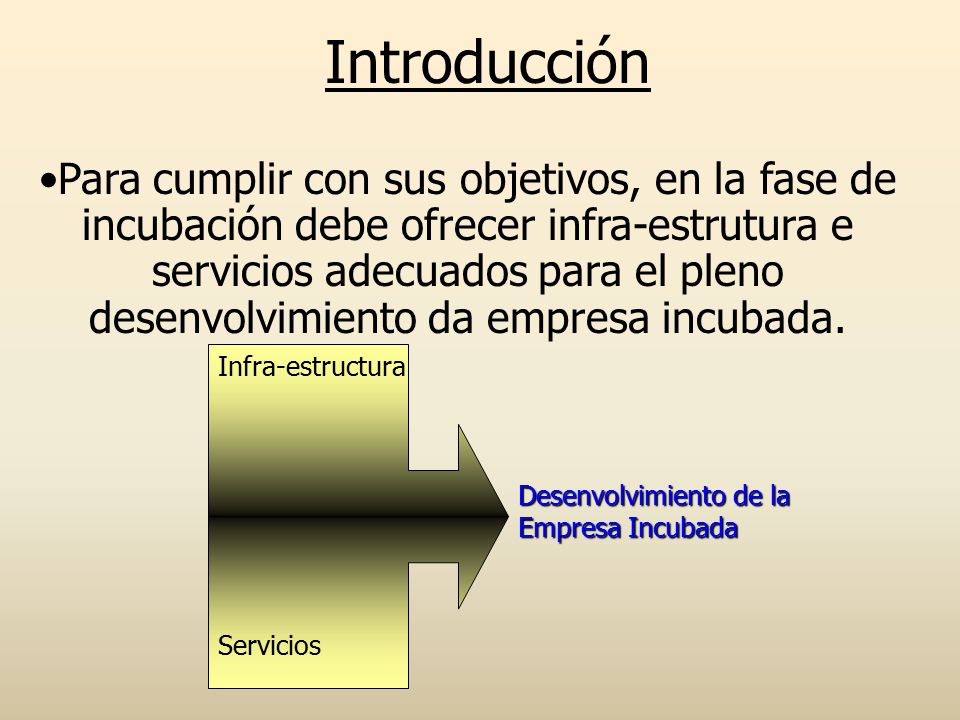 Introducción

•Para cumplir con sus objetivos, en la fase de incubación debe ofrecer infra-estrutura e servicios adecuados para el pleno desenvolvimiento da empresa incubada.

Infra-estructura

Servicios

Desenvolvimiento de la Empresa Incubada